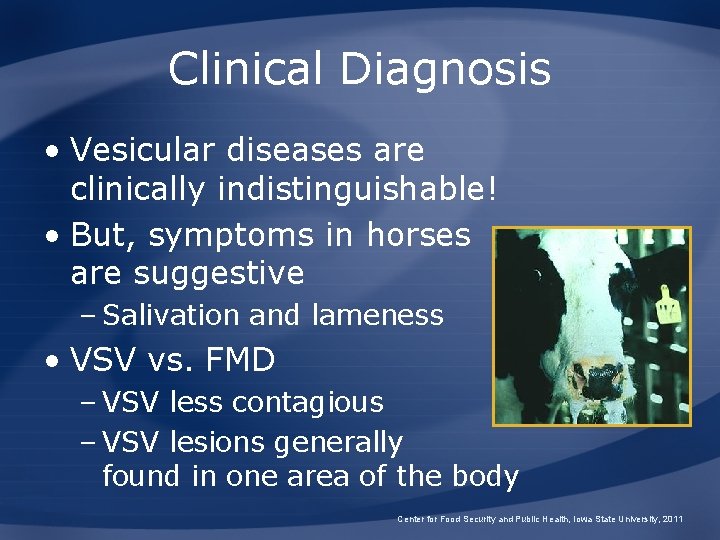 Clinical Diagnosis

• Vesicular diseases are clinically indistinguishable!
• But, symptoms in horses are suggestive
– Salivation and lameness
• VSV vs. FMD
– VSV less contagious
– VSV lesions generally found in one area of the body

Center for Food Security and Public Health, Iowa State University, 2011